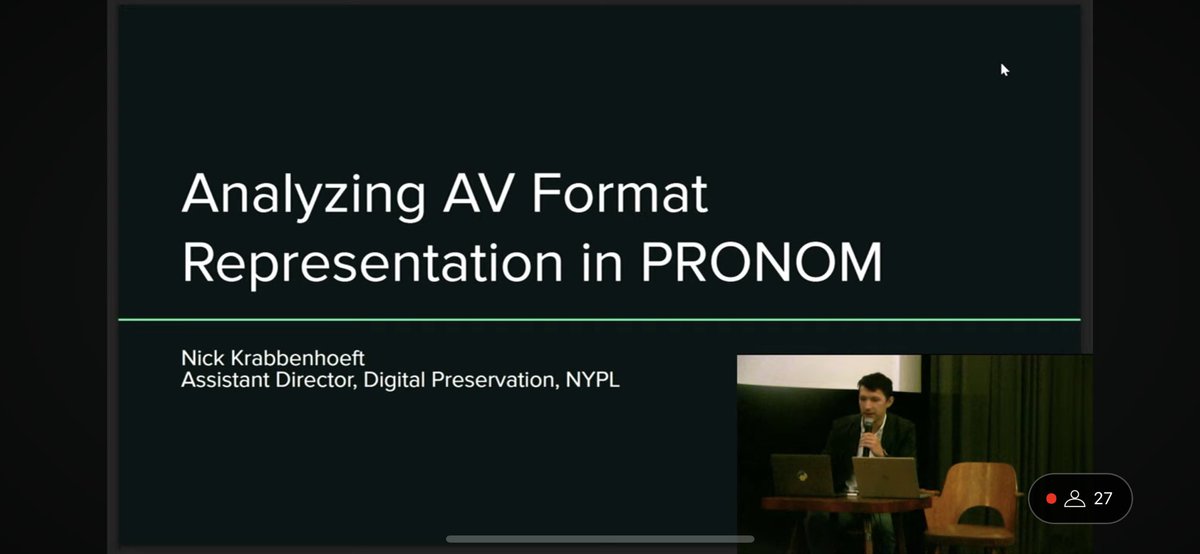 Analyzing AV Format Representation in PRONOM

Nick Krabbenhoeft
Assistant Director, Digital Preservation, NYPL

27